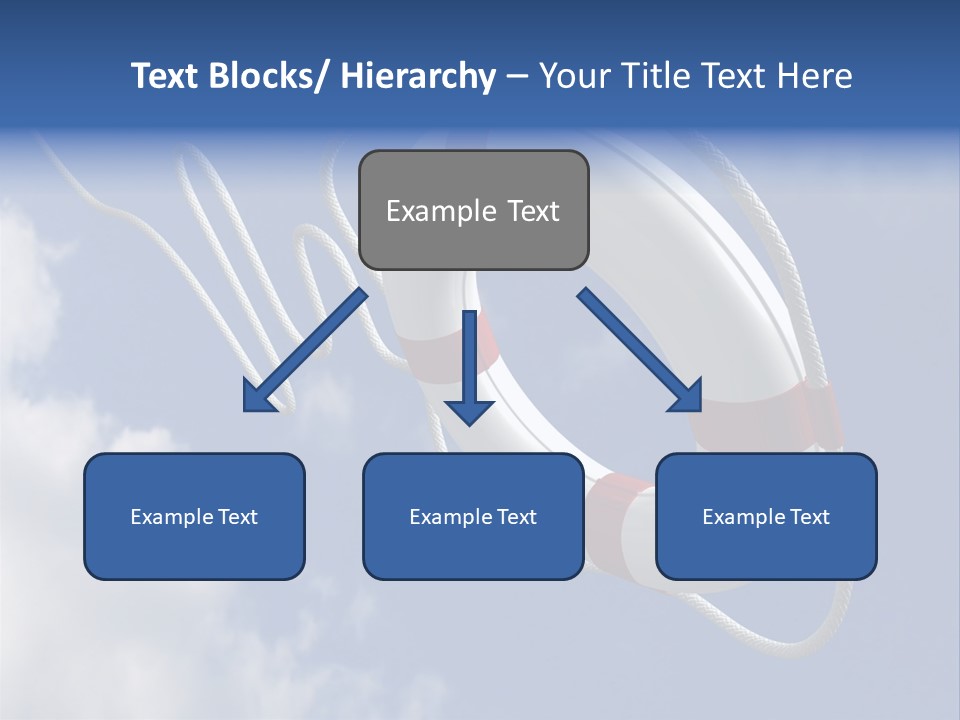 Text Blocks/ Hierarchy – Your Title Text Here

Example Text

Example Text

Example Text

Example Text